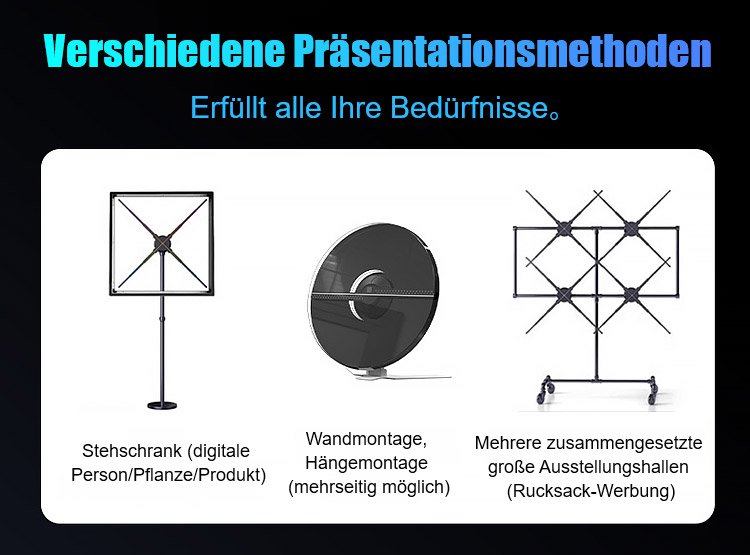 Verschiedene Präsentationsmethoden

Erfüllt alle Ihre Bedürfnisse。

Stehschrank (digitale Person/Pflanze/Produkt)

Wandmontage, Hängemontage (mehrseitig möglich)

Mehrere zusammengesetzte große Ausstellungshallen (Rucksack-Werbung)